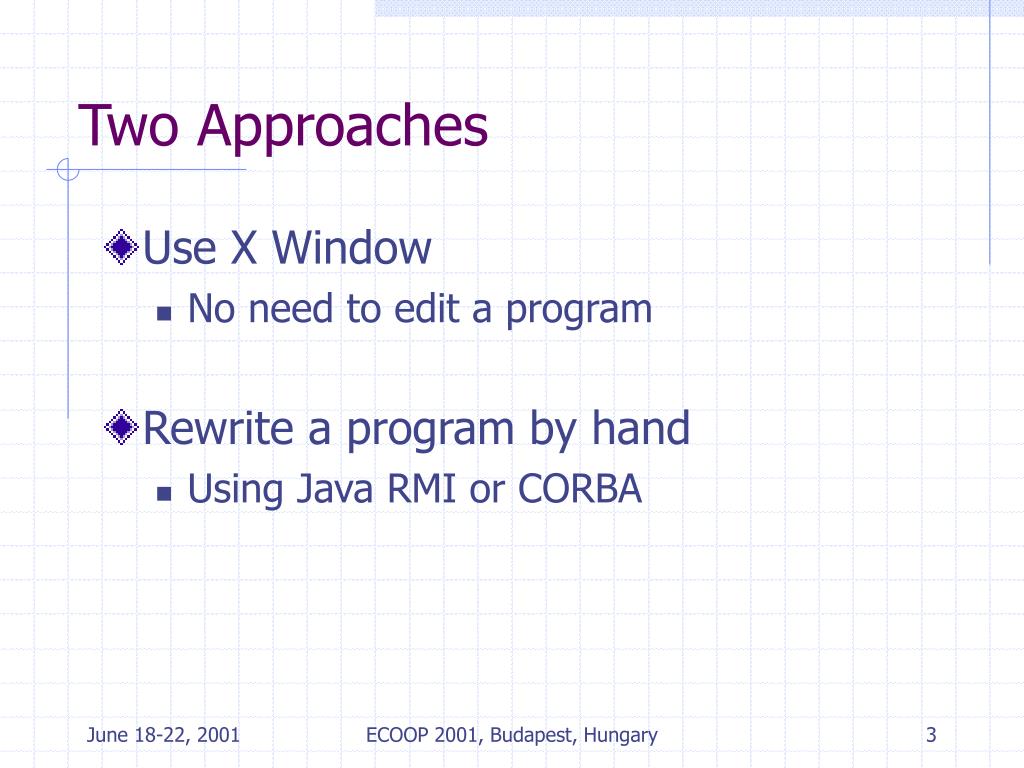 Two Approaches

Use X Window

No need to edit a program

Rewrite a program by hand

Using Java RMI or CORBA

June 18-22, 2001

ECOOP 2001, Budapest, Hungary

3